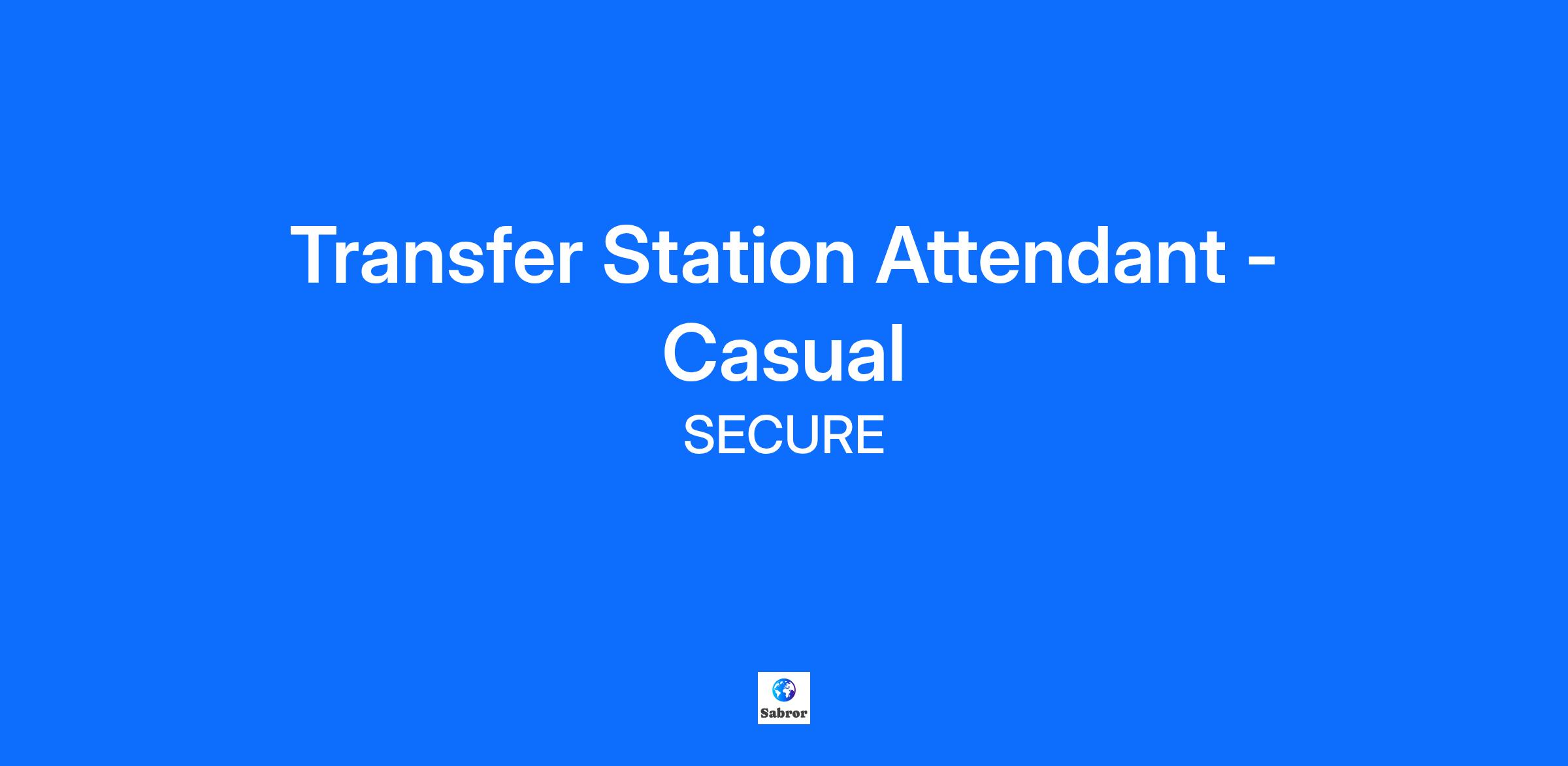 Transfer Station Attendant - Casual

SECURE

Sabror